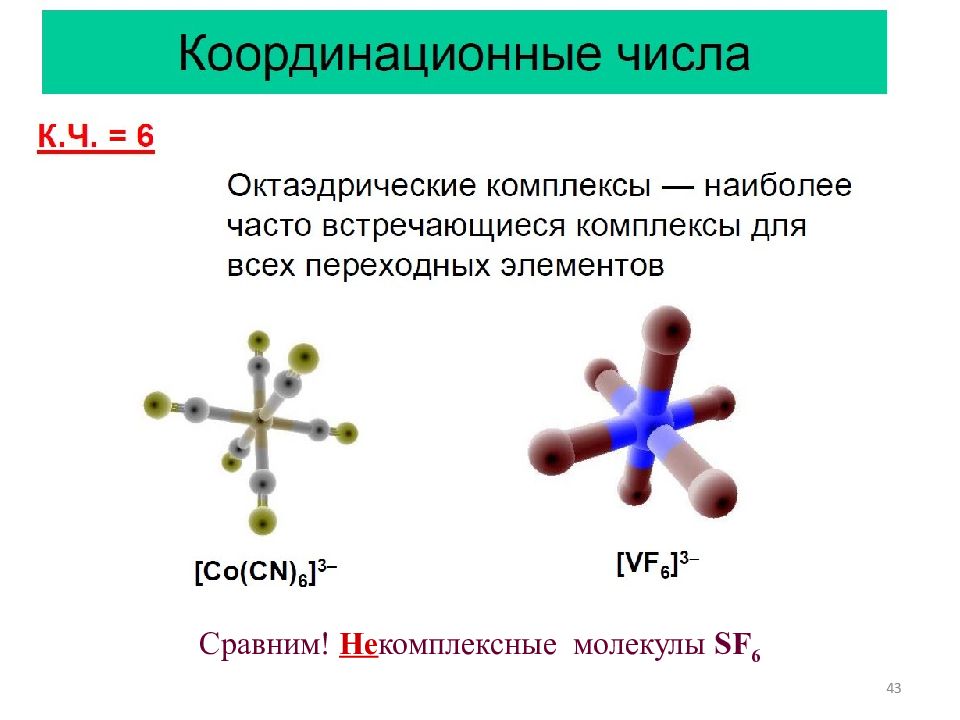 Координационные числа

К.Ч. = 6

Октаэдрические комплексы — наиболее часто встречающиеся комплексы для всех переходных элементов

$[Co(CN)_6]^{3-}$

$[VF_6]^{3-}$

Сравним! Некомплексные молекулы $SF_6$

43